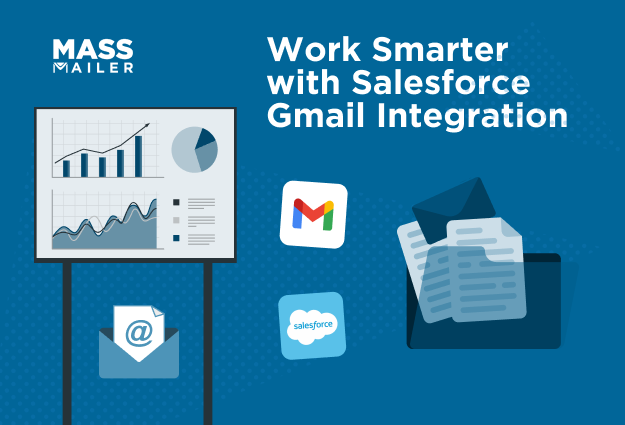 MASS MAILER

Work Smarter with Salesforce Gmail Integration

@

salesforce